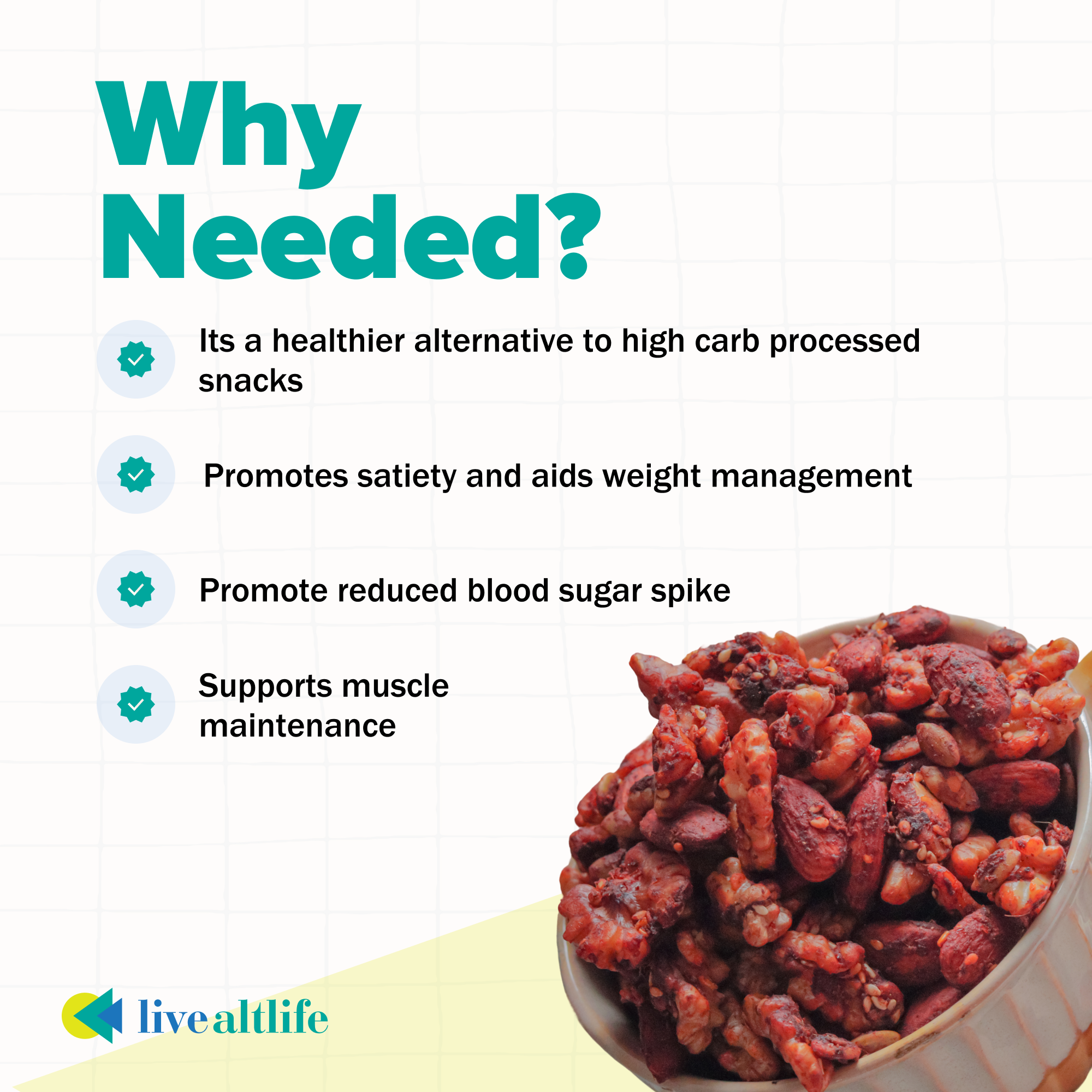 Why Needed?

Its a healthier alternative to high carb processed snacks

Promotes satiety and aids weight management

Promote reduced blood sugar spike

Supports muscle maintenance

livealtlife